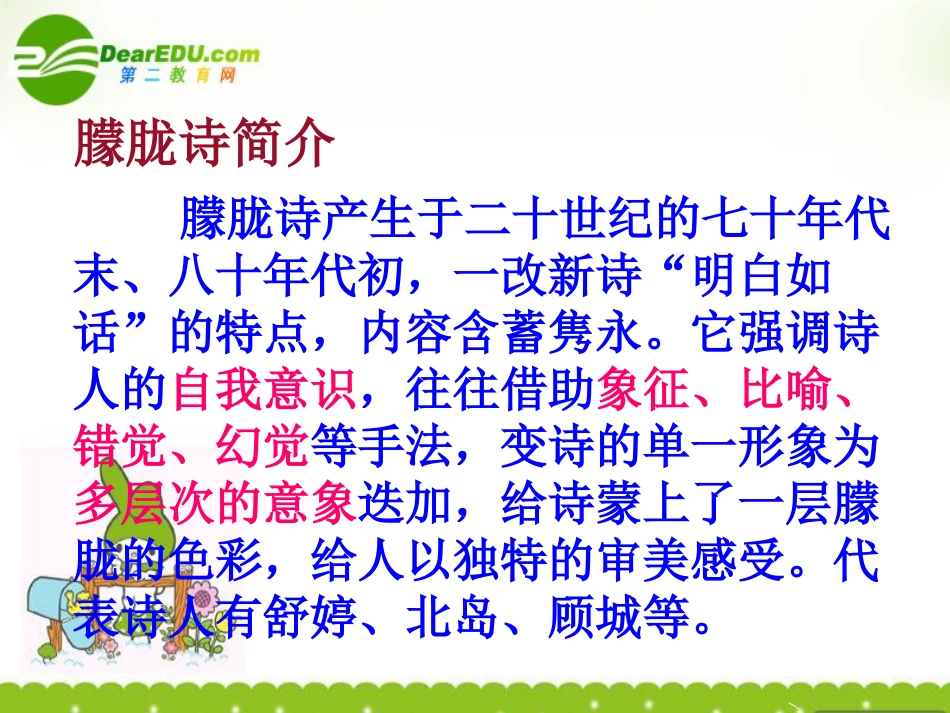 DearEDU.com
第二教育网

朦胧诗简介

朦胧诗产生于二十世纪的七十年代末、八十年代初，一改新诗“明白如话”的特点，内容含蓄隽永。它强调诗人的自我意识，往往借助象征、比喻、错觉、幻觉等手法，变诗的单一形象为多层次的意象迭加，给诗蒙上了一层朦胧的色彩，给人以独特的审美感受。代表诗人有舒婷、北岛、顾城等。